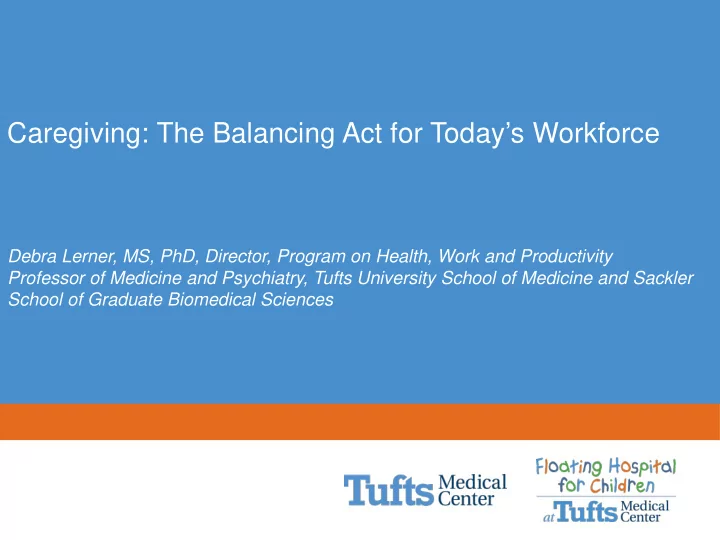 Caregiving: The Balancing Act for Today's Workforce

Debra Lerner, MS, PhD, Director, Program on Health, Work and Productivity
Professor of Medicine and Psychiatry, Tufts University School of Medicine and Sackler School of Graduate Biomedical Sciences

Tufts Medical Center

Floating Hospital for Children at Tufts Medical Center